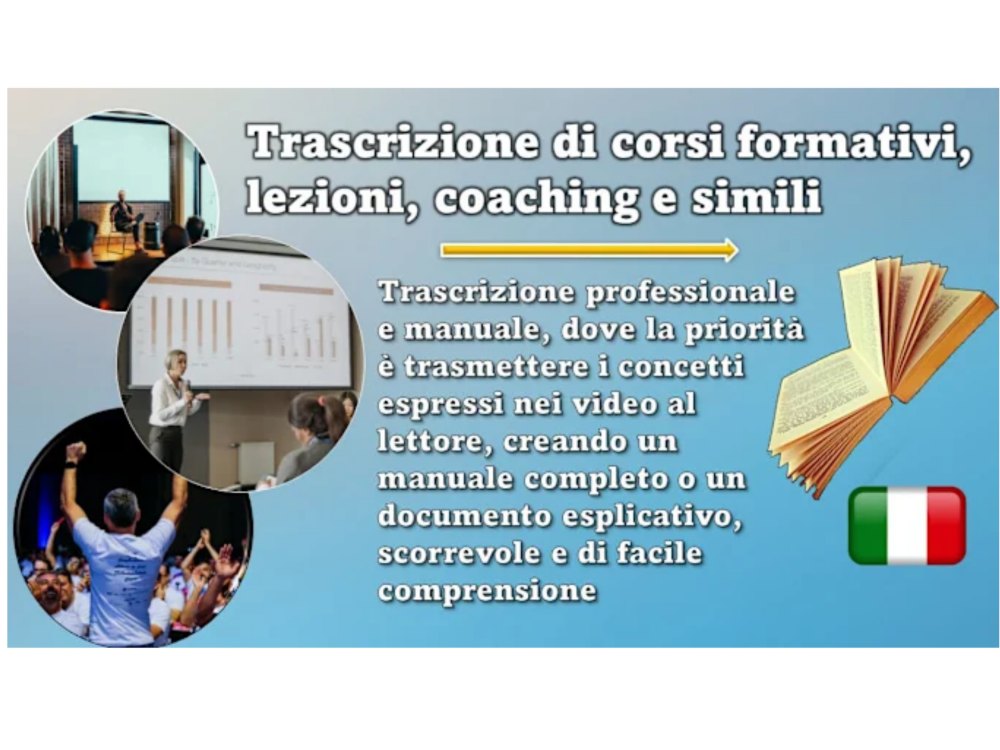 Trascrizione di corsi formativi, lezioni, coaching e simili

Trascrizione professionale e manuale, dove la priorità è trasmettere i concetti espressi nei video al lettore, creando un manuale completo o un documento esplicativo, scorrevole e di facile comprensione